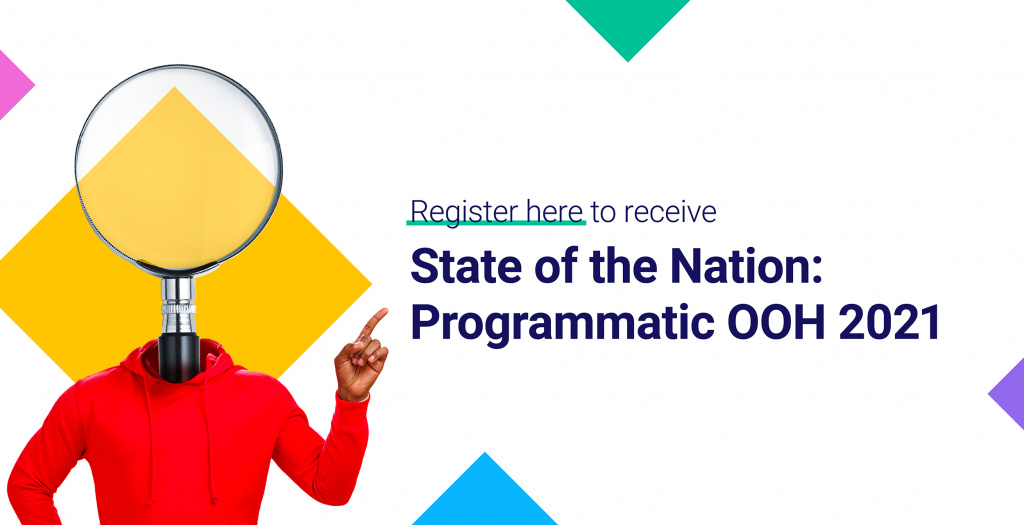 Register here to receive

State of the Nation: Programmatic OOH 2021